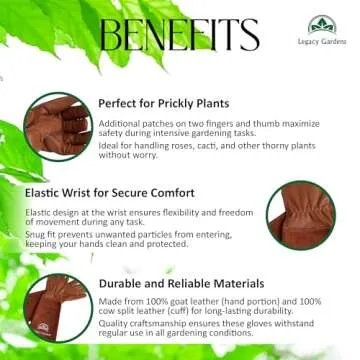 BENEFITS

Legacy Gardens

Perfect for Prickly Plants

Additional patches on two fingers and thumb maximize safety during intensive gardening tasks.

Ideal for handling roses, cacti, and other thorny plants without worry.

Elastic Wrist for Secure Comfort

Elastic design at the wrist ensures flexibility and freedom of movement during any task.

Snug fit prevents unwanted particles from entering, keeping your hands clean and protected.

Durable and Reliable Materials

Made from 100% goat leather (hand portion) and 100% cow split leather (cuff) for long-lasting durability.

Quality craftsmanship ensures these gloves withstand regular use in all gardening conditions.